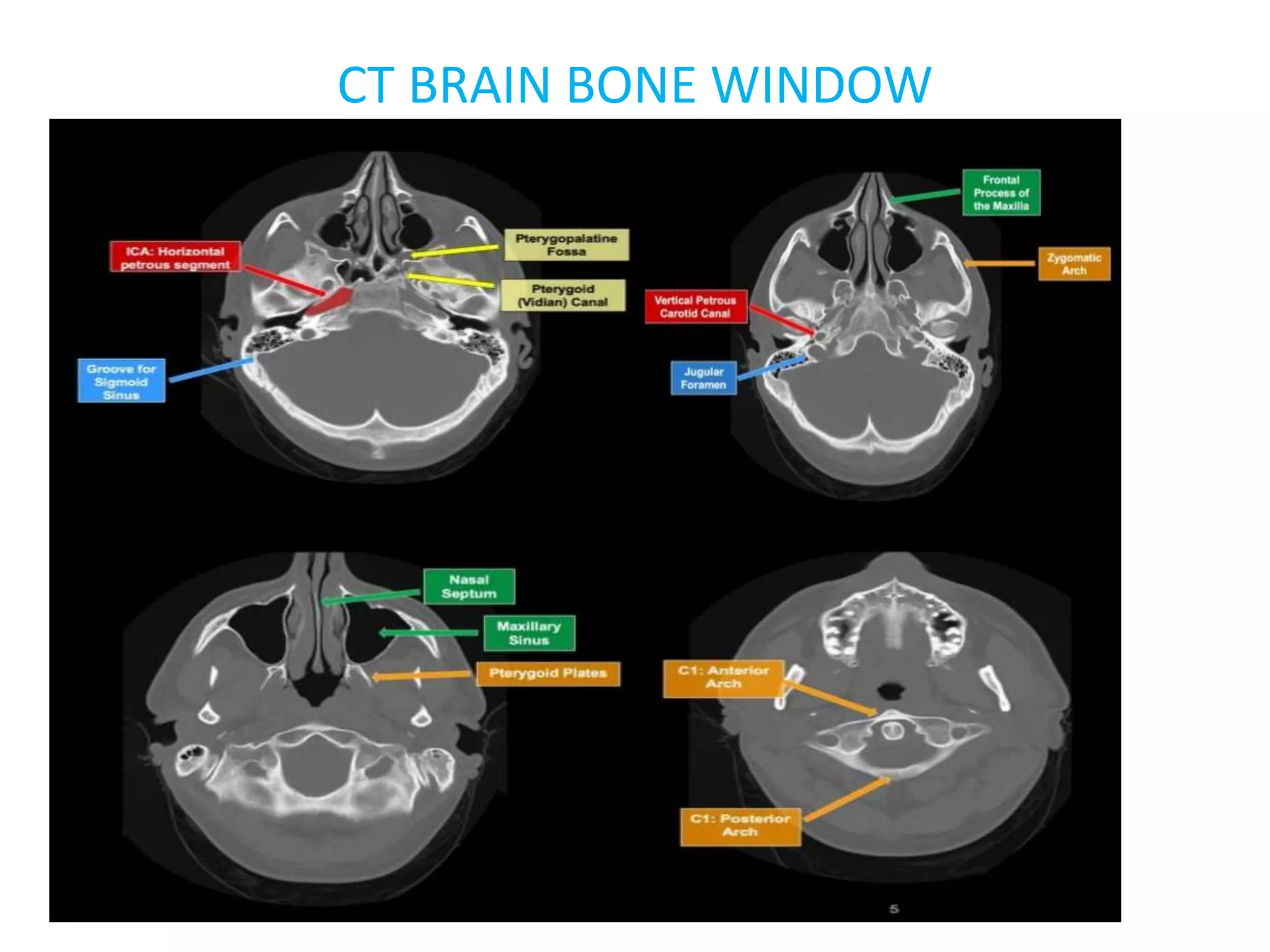 CT BRAIN BONE WINDOW

ICA: Horizontal petrous segment

Pterygopalatine Fossa

Pterygoid (Vidian) Canal

Groove for Sigmoid Sinus

Frontal Process of the Maxilla

Zygomatic Arch

Vertical Petrous Carotid Canal

Jugular Foramen

Nasal Septum

Maxillary Sinus

Pterygoid Plates

C1: Anterior Arch

C1: Posterior Arch

5